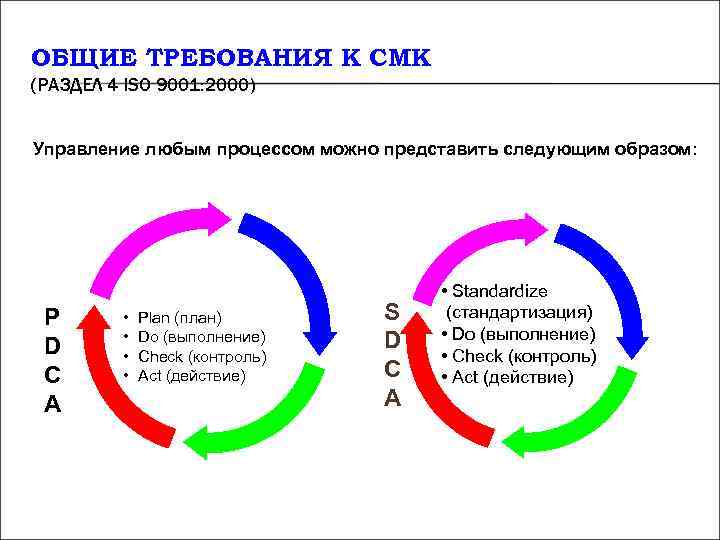 ОБЩИЕ ТРЕБОВАНИЯ К СМК
(РАЗДЕЛ 4 ISO 9001:2000)

Управление любым процессом можно представить следующим образом:

P
D
C
A

• Plan (план)
• Do (выполнение)
• Check (контроль)
• Act (действие)

S
D
C
A

• Standardize (стандартизация)
• Do (выполнение)
• Check (контроль)
• Act (действие)